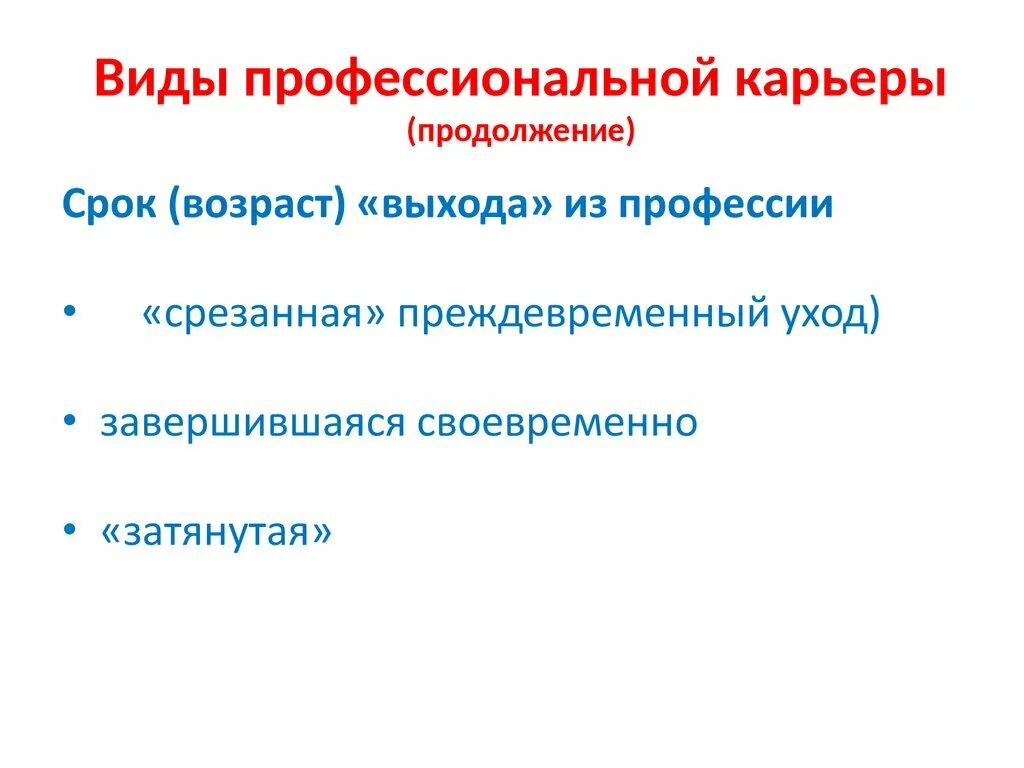 Виды профессиональной карьеры
(продолжение)

Срок (возраст) «выхода» из профессии

• «срезанная» преждевременный уход)

• завершившаяся своевременно

• «затянутая»